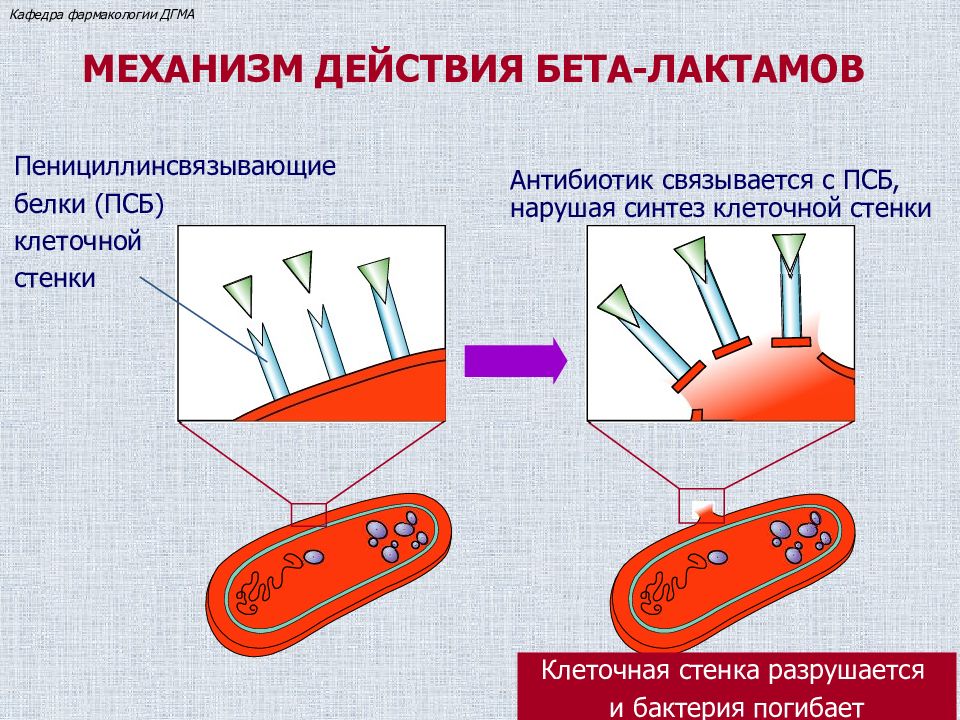 Кафедра фармакологии ДГМА

МЕХАНИЗМ ДЕЙСТВИЯ БЕТА-ЛАКТАМОВ

Пенициллинсвязывающие белки (ПСБ) клеточной стенки

Антибиотик связывается с ПСБ, нарушая синтез клеточной стенки

Клеточная стенка разрушается и бактерия погибает